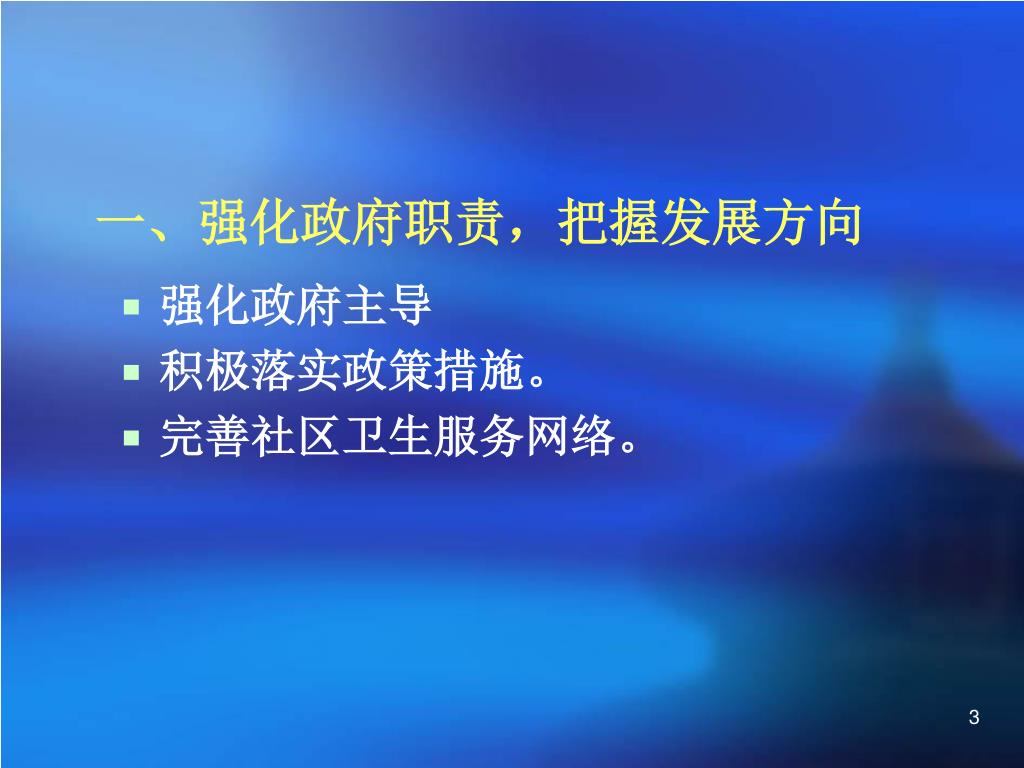 一、强化政府职责，把握发展方向

- 强化政府主导
- 积极落实政策措施。
- 完善社区卫生服务网络。

3